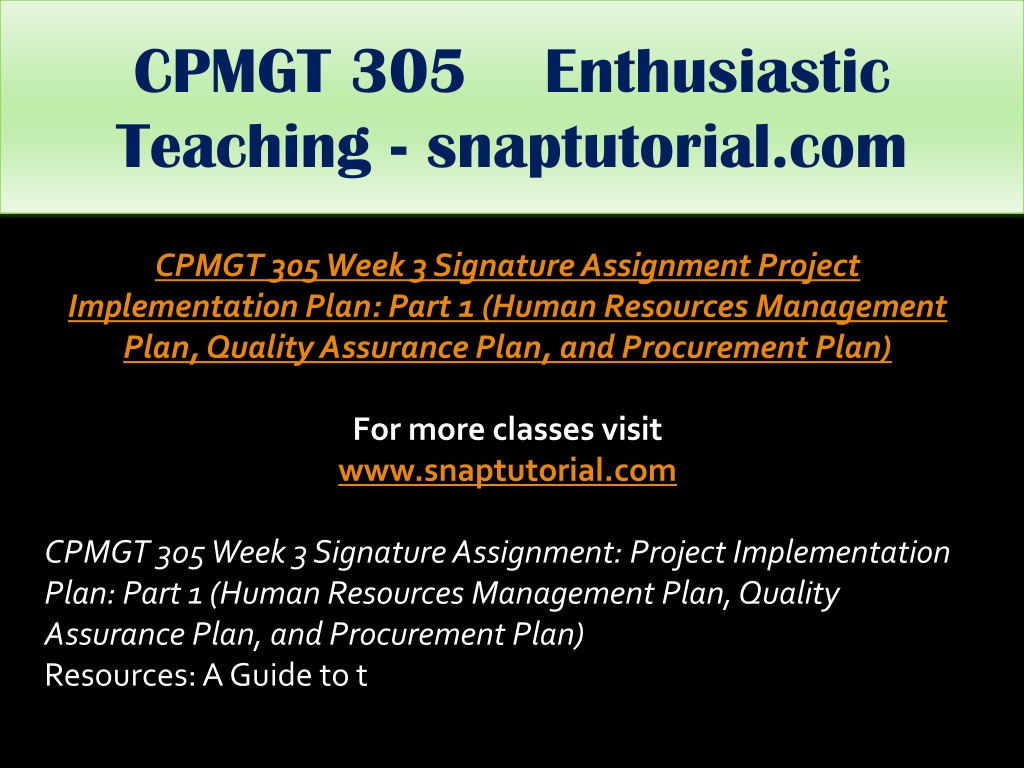 CPMGT 305 Enthusiastic Teaching - snaptutorial.com

CPMGT 305 Week 3 Signature Assignment Project Implementation Plan: Part 1 (Human Resources Management Plan, Quality Assurance Plan, and Procurement Plan)

For more classes visit
www.snaptutorial.com

CPMGT 305 Week 3 Signature Assignment: Project Implementation Plan: Part 1 (Human Resources Management Plan, Quality Assurance Plan, and Procurement Plan)
Resources: A Guide to t